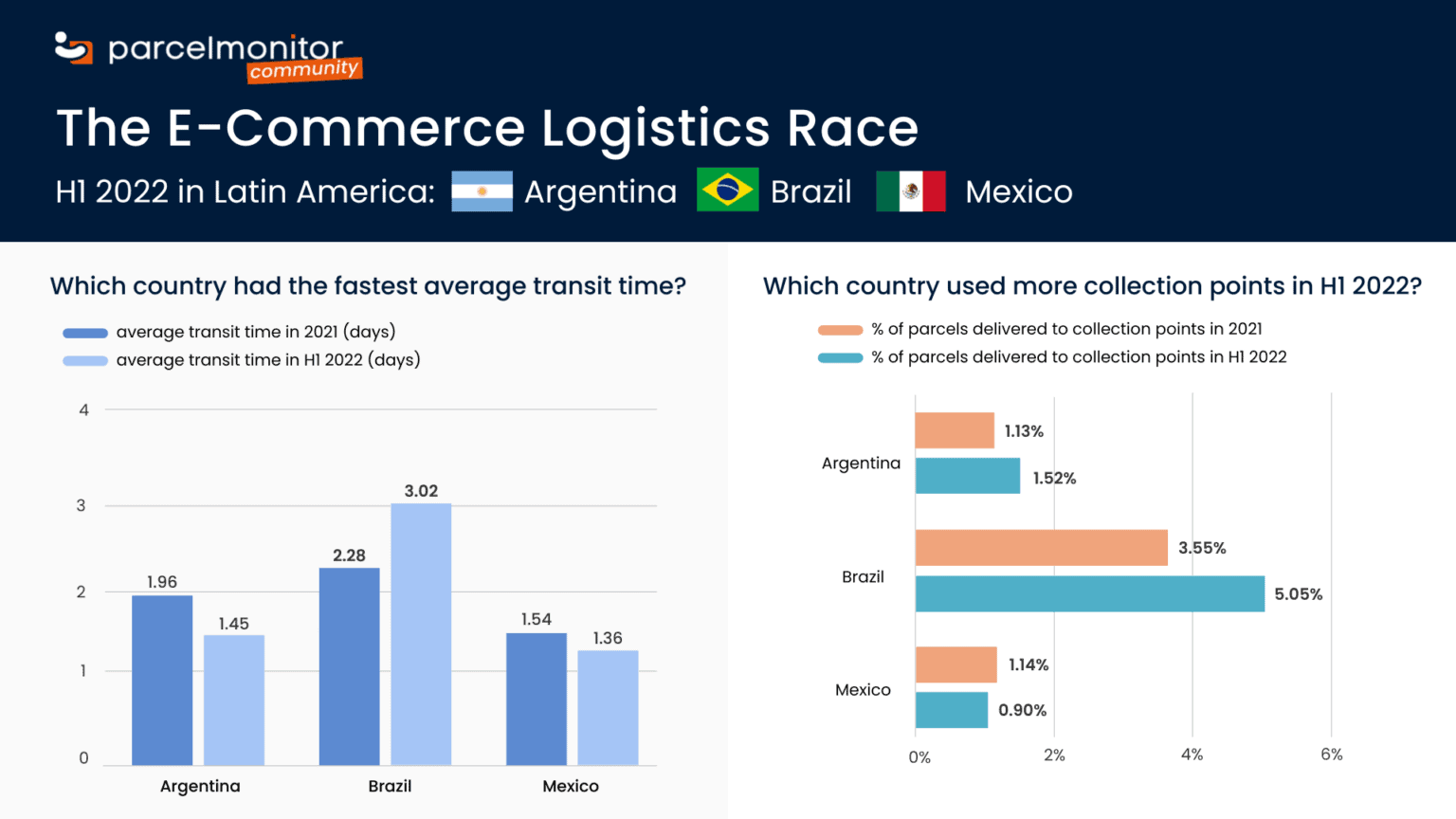 parcelmonitor community

The E-Commerce Logistics Race

H1 2022 in Latin America: Argentina Brazil Mexico

Which country had the fastest average transit time?

average transit time in 2021 (days)
average transit time in H1 2022 (days)

4
3
2
1
0

1.96
1.45
2.28
3.02
1.54
1.36

Argentina
Brazil
Mexico

Which country used more collection points in H1 2022?

% of parcels delivered to collection points in 2021
% of parcels delivered to collection points in H1 2022

Argentina
1.13%
1.52%
Brazil
3.55%
5.05%
Mexico
1.14%
0.90%

0%
2%
4%
6%